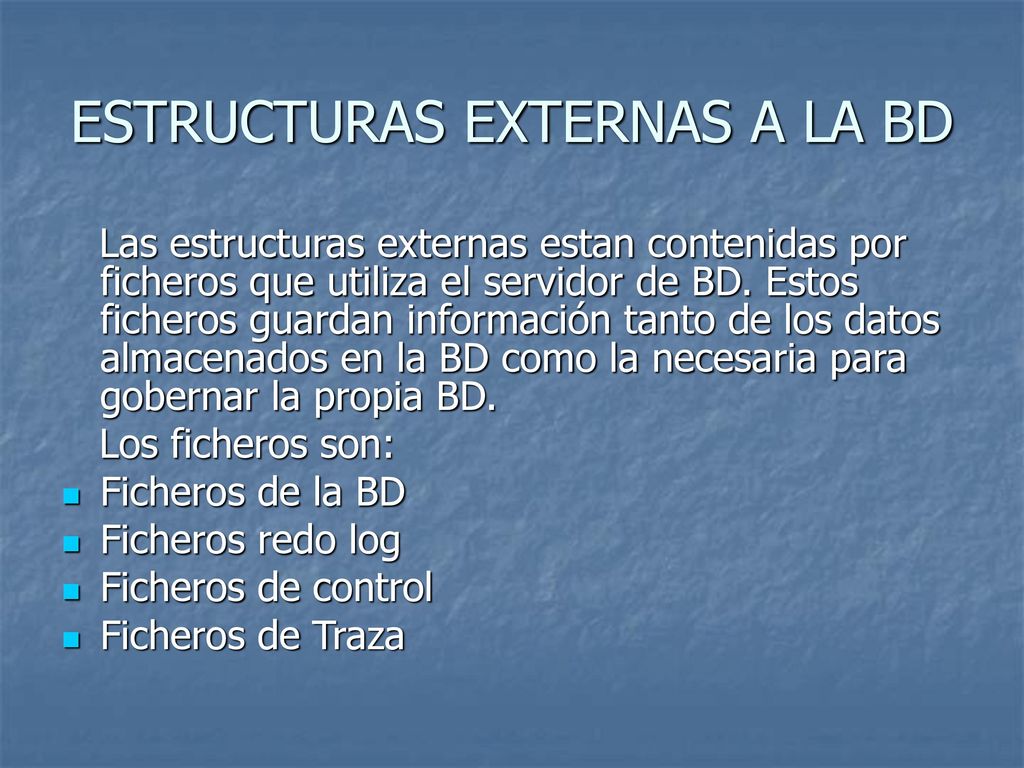 ESTRUCTURAS EXTERNAS A LA BD

Las estructuras externas estan contenidas por ficheros que utiliza el servidor de BD. Estos ficheros guardan información tanto de los datos almacenados en la BD como la necesaria para gobernar la propia BD.

Los ficheros son:

- Ficheros de la BD
- Ficheros redo log
- Ficheros de control
- Ficheros de Traza